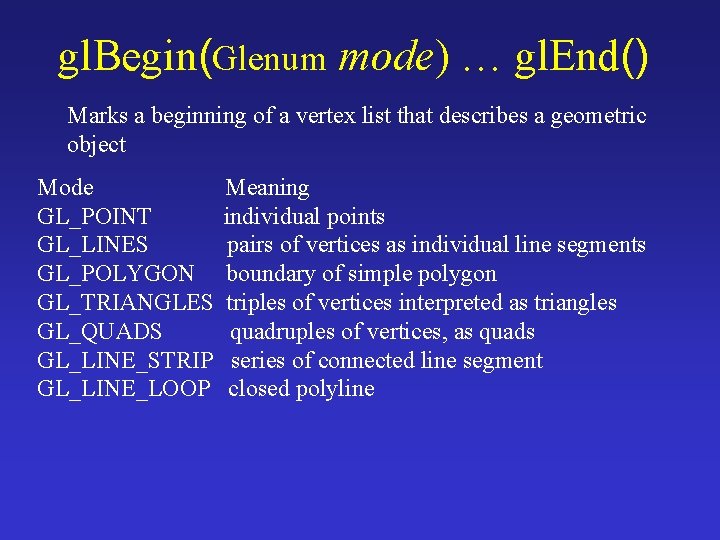 glBegin(Glenum mode) … glEnd()

Marks a beginning of a vertex list that describes a geometric object

| Mode | Meaning |
|---|---|
| GL_POINT | individual points |
| GL_LINES | pairs of vertices as individual line segments |
| GL_POLYGON | boundary of simple polygon |
| GL_TRIANGLES | triples of vertices interpreted as triangles |
| GL_QUADS | quadruples of vertices, as quads |
| GL_LINE_STRIP | series of connected line segment |
| GL_LINE_LOOP | closed polyline |